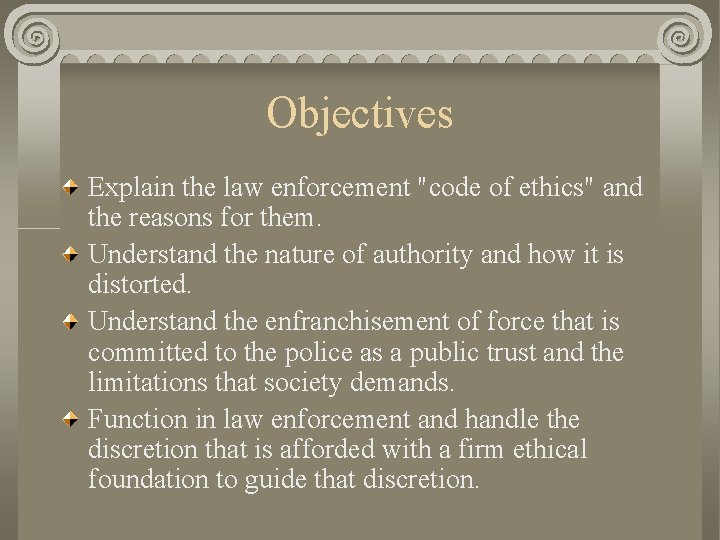 Objectives

Explain the law enforcement "code of ethics" and the reasons for them.

Understand the nature of authority and how it is distorted.

Understand the enfranchisement of force that is committed to the police as a public trust and the limitations that society demands.

Function in law enforcement and handle the discretion that is afforded with a firm ethical foundation to guide that discretion.